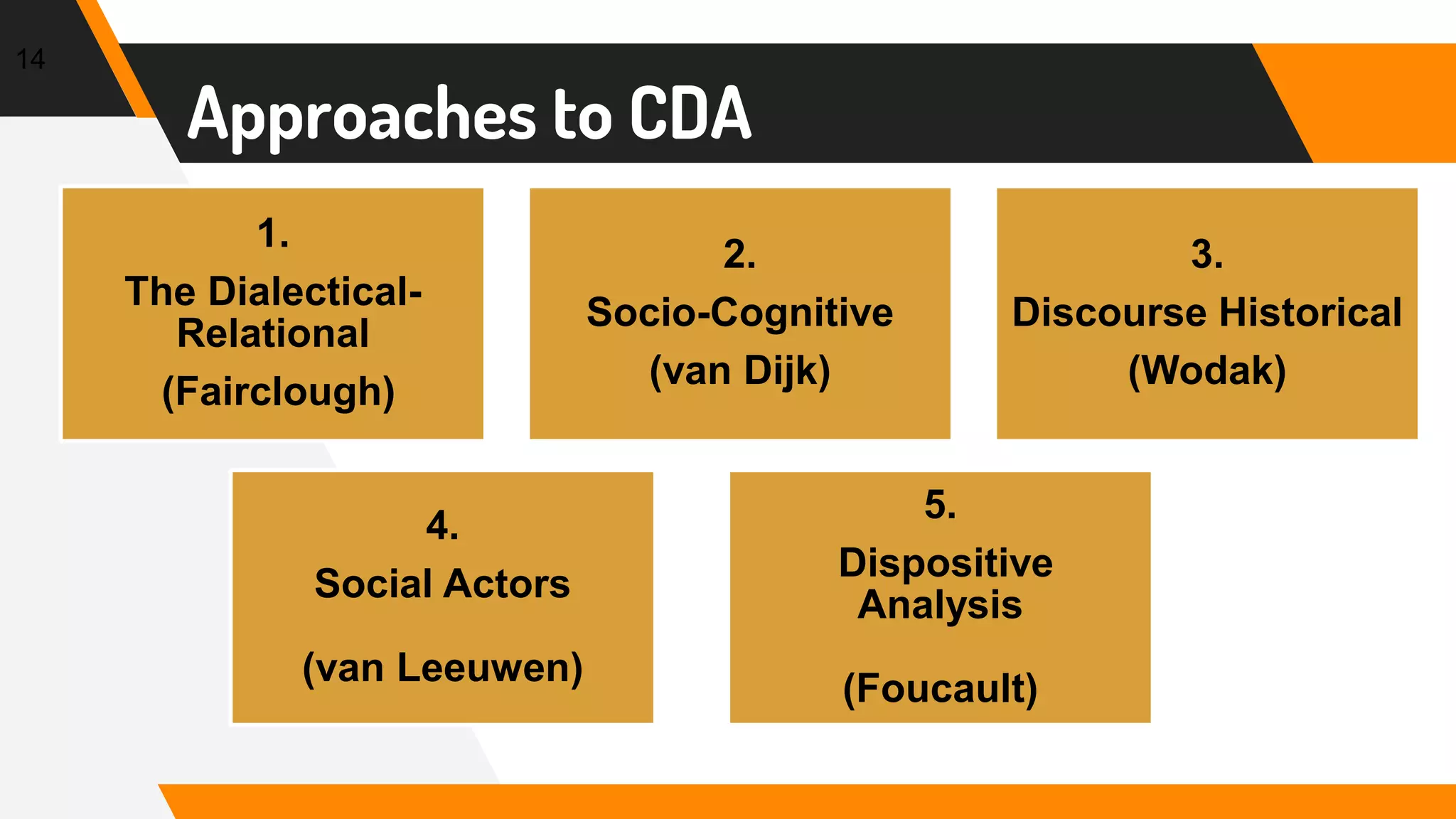 14

Approaches to CDA

1.
The Dialectical-Relational
(Fairclough)

2.
Socio-Cognitive
(van Dijk)

3.
Discourse Historical
(Wodak)

4.
Social Actors
(van Leeuwen)

5.
Dispositive Analysis
(Foucault)